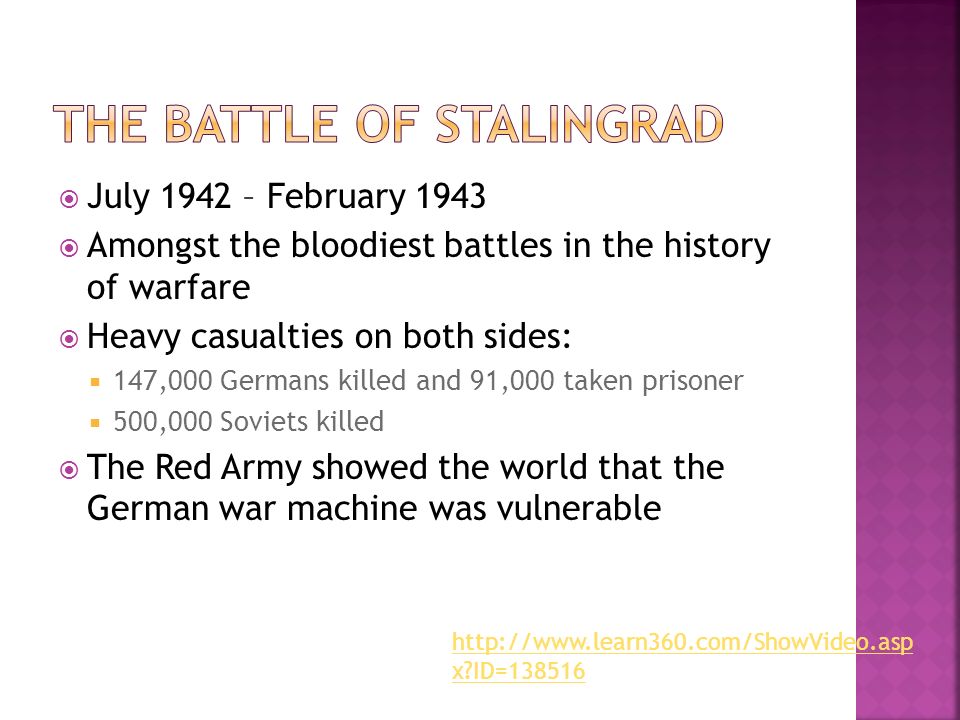 THE BATTLE OF STALINGRAD

July 1942 – February 1943

Amongst the bloodiest battles in the history of warfare

Heavy casualties on both sides:

147,000 Germans killed and 91,000 taken prisoner

500,000 Soviets killed

The Red Army showed the world that the German war machine was vulnerable

http://www.learn360.com/ShowVideo.aspx?ID=138516